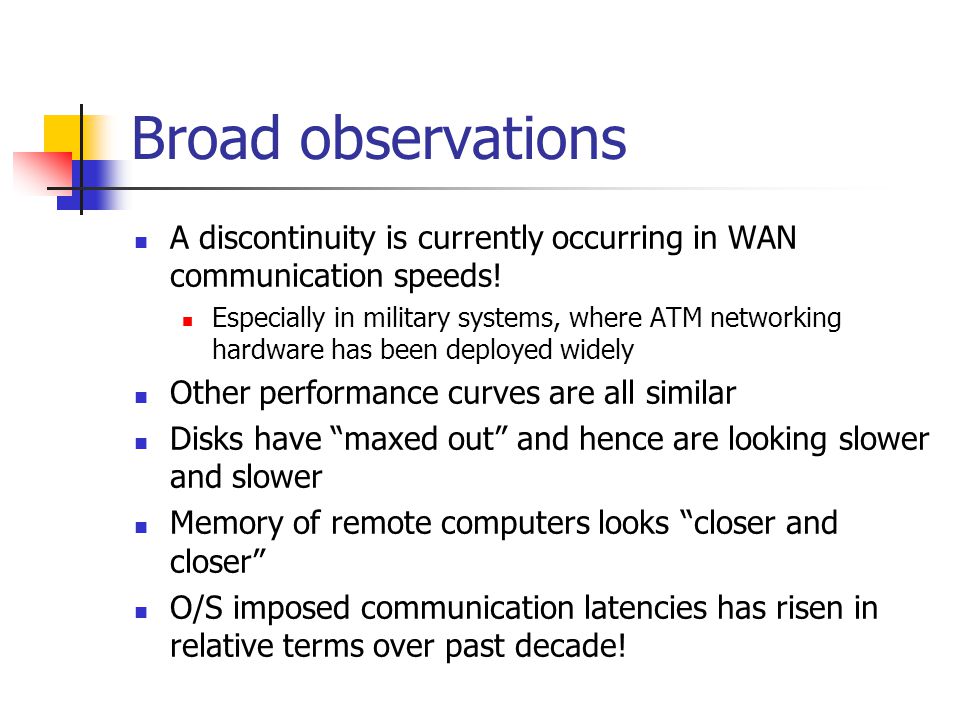 Broad observations

- A discontinuity is currently occurring in WAN communication speeds!
  - Especially in military systems, where ATM networking hardware has been deployed widely
- Other performance curves are all similar
- Disks have “maxed out” and hence are looking slower and slower
- Memory of remote computers looks “closer and closer”
- O/S imposed communication latencies has risen in relative terms over past decade!